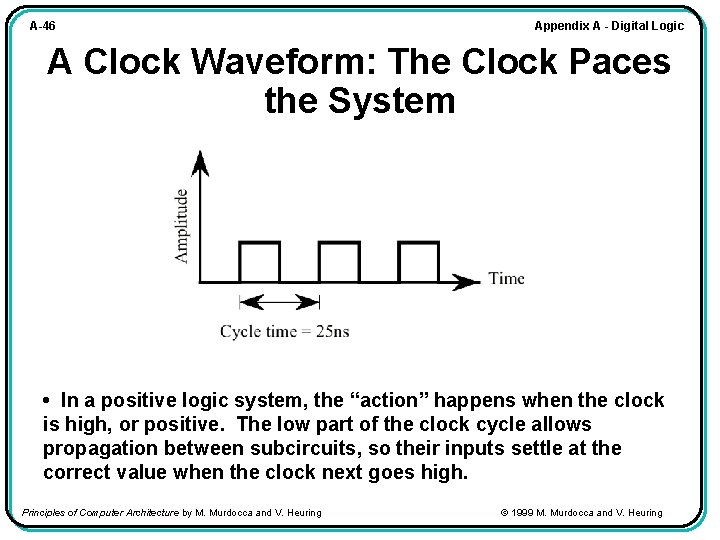 A-46

Appendix A - Digital Logic

A Clock Waveform: The Clock Paces the System

Amplitude

Time

Cycle time = 25ns

• In a positive logic system, the “action” happens when the clock is high, or positive. The low part of the clock cycle allows propagation between subcircuits, so their inputs settle at the correct value when the clock next goes high.

Principles of Computer Architecture by M. Murdocca and V. Heuring

© 1999 M. Murdocca and V. Heuring